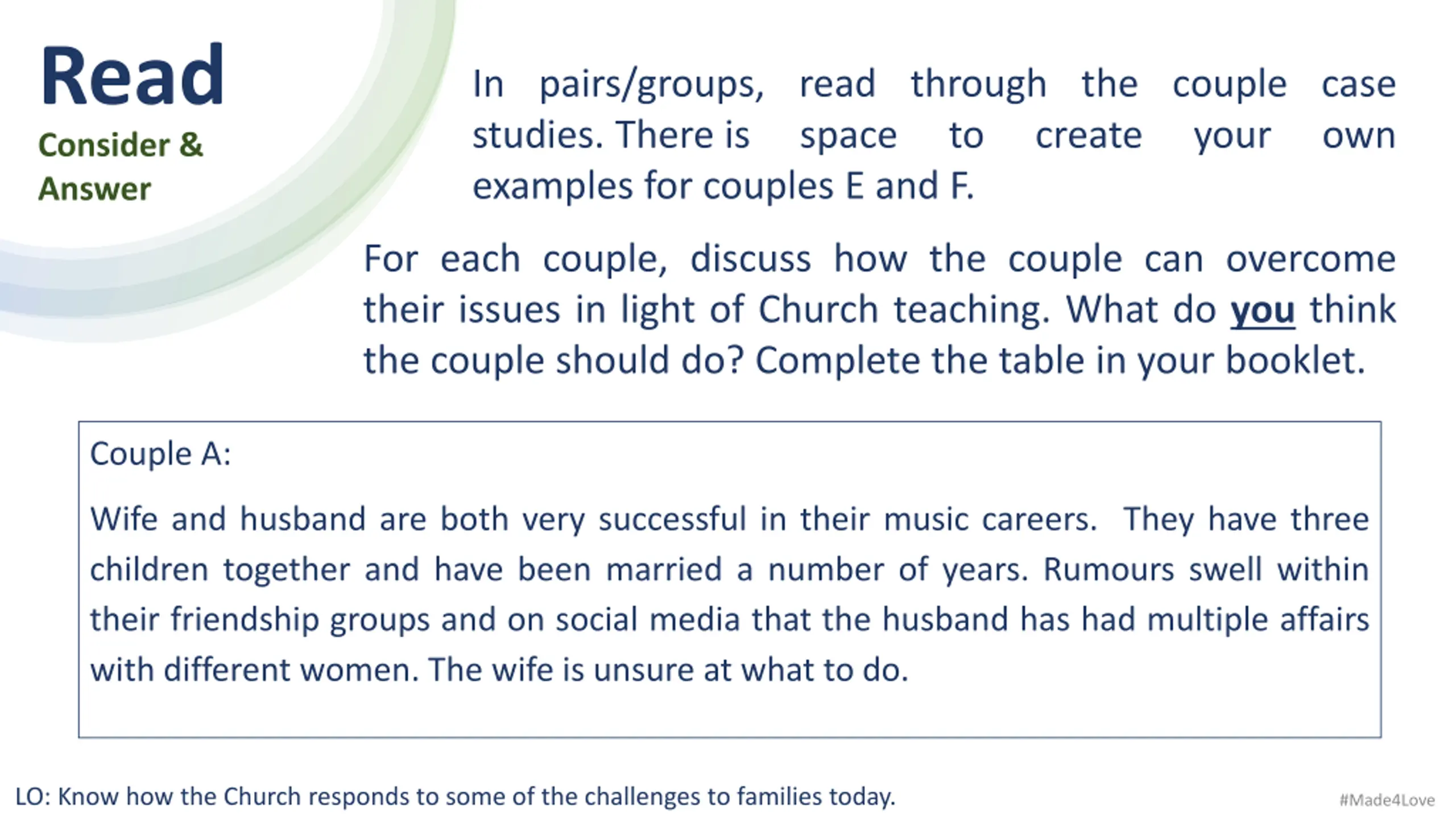 Read

Consider & Answer

In pairs/groups, read through the couple case studies. There is space to create your own examples for couples E and F.

For each couple, discuss how the couple can overcome their issues in light of Church teaching. What do you think the couple should do? Complete the table in your booklet.

Couple A:

Wife and husband are both very successful in their music careers. They have three children together and have been married a number of years. Rumours swell within their friendship groups and on social media that the husband has had multiple affairs with different women. The wife is unsure at what to do.

LO: Know how the Church responds to some of the challenges to families today.

#Made4Love